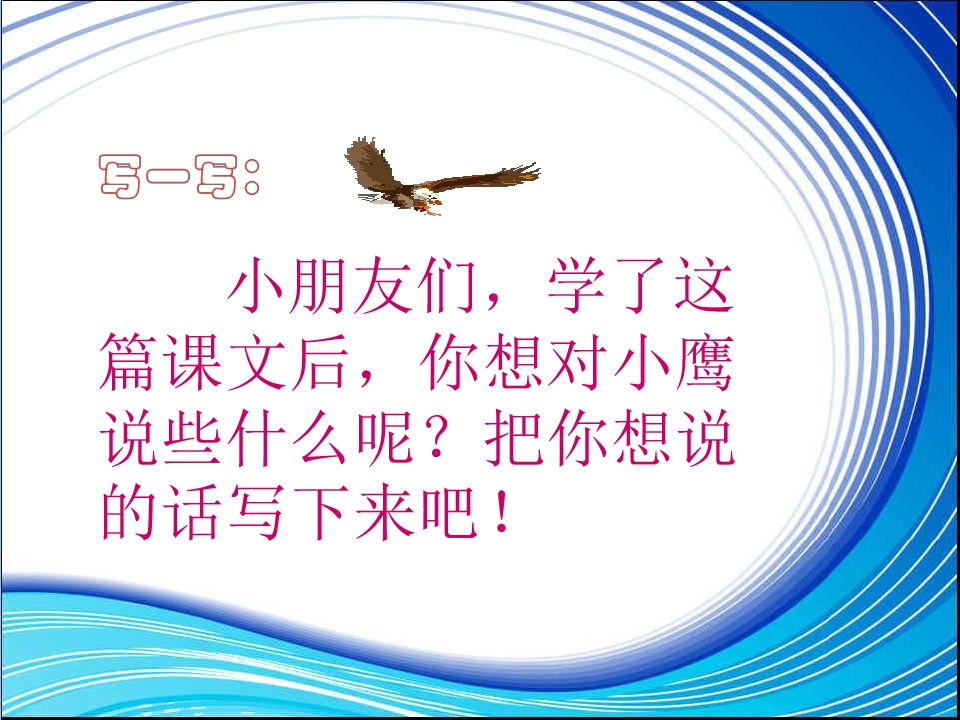 写一写：

小朋友们，学了这篇课文后，你想对小鹰说些什么呢？把你想说的话写下来吧！